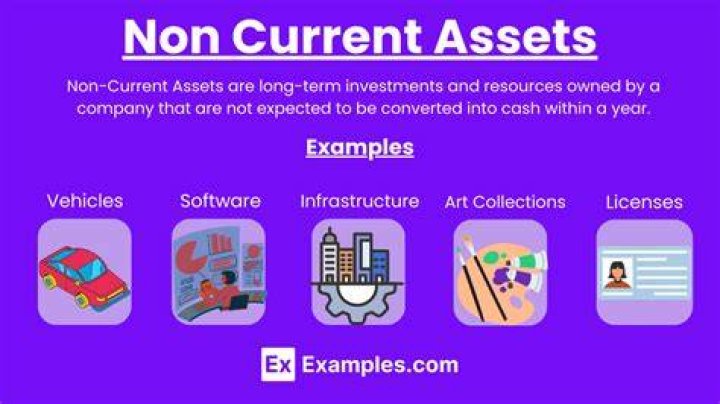 Non Current Assets

Non-Current Assets are long-term investments and resources owned by a company that are not expected to be converted into cash within a year.

Examples

Vehicles

Software

Infrastructure

Art Collections

Licenses

Ex Examples.com